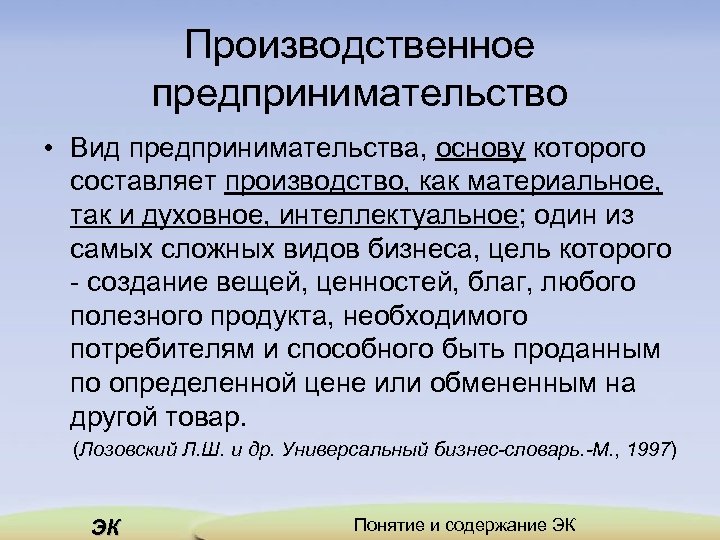 Производственное предпринимательство

• Вид предпринимательства, основу которого составляет производство, как материальное, так и духовное, интеллектуальное; один из самых сложных видов бизнеса, цель которого - создание вещей, ценностей, благ, любого полезного продукта, необходимого потребителям и способного быть проданным по определенной цене или обмененным на другой товар.

(Лозовский Л.Ш. и др. Универсальный бизнес-словарь.-М., 1997)

ЭК

Понятие и содержание ЭК